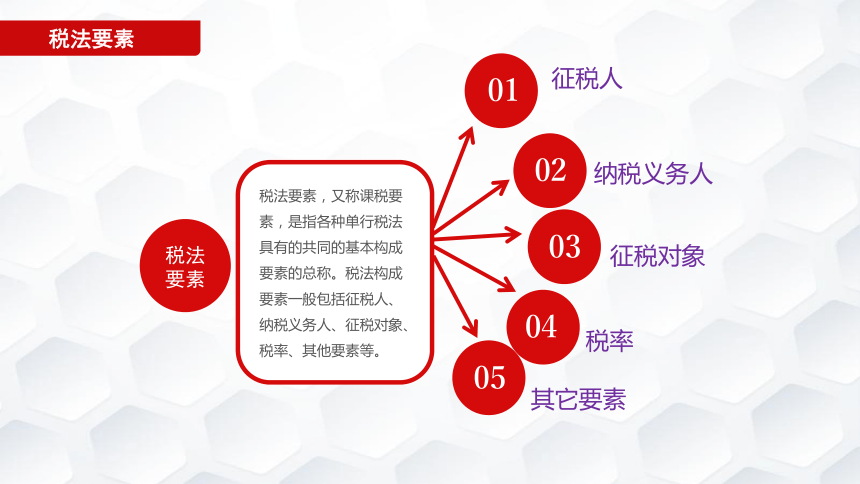 税法要素

税法要素

税法要素，又称课税要素，是指各种单行税法具有的共同的基本构成要素的总称。税法构成要素一般包括征税人、纳税义务人、征税对象、税率、其他要素等。

01 征税人

02 纳税义务人

03 征税对象

04 税率

05 其它要素